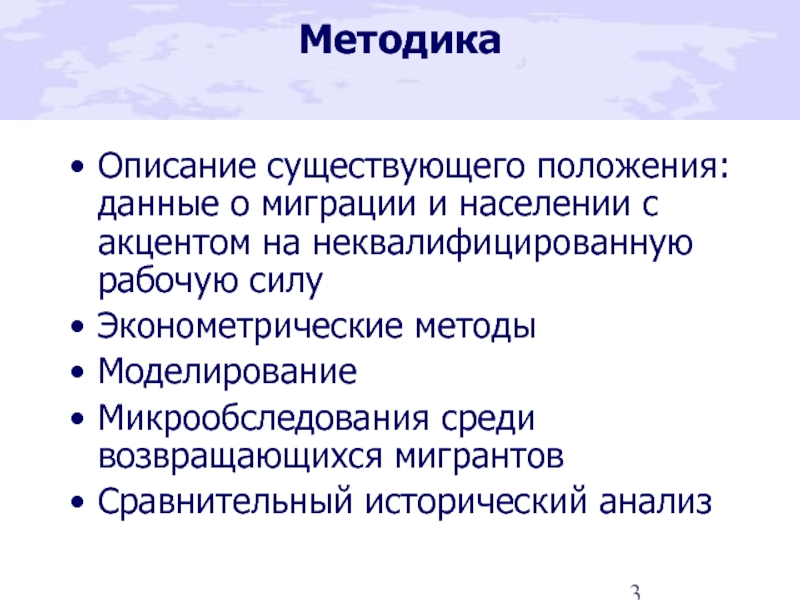 Методика

• Описание существующего положения: данные о миграции и населении с акцентом на неквалифицированную рабочую силу
• Эконометрические методы
• Моделирование
• Микрообследования среди возвращающихся мигрантов
• Сравнительный исторический анализ

3